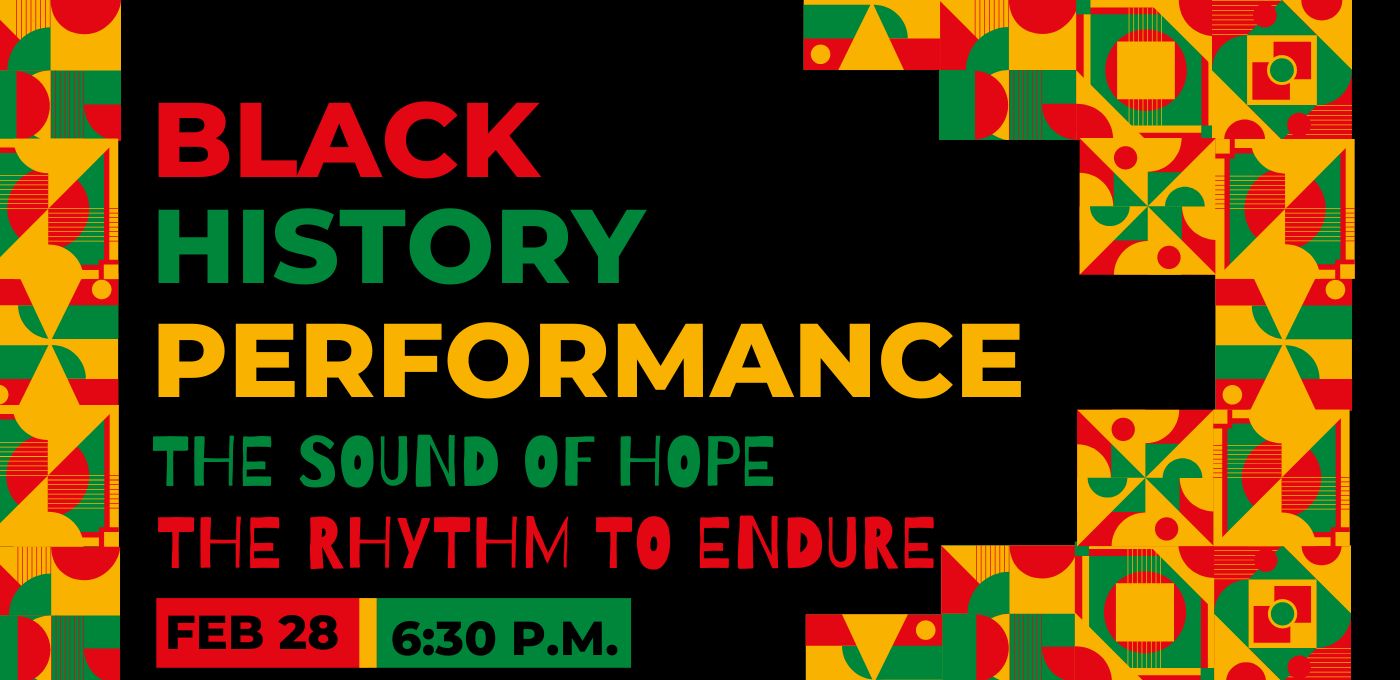 BLACK
HISTORY
PERFORMANCE
THE SOUND OF HOPE
THE RHYTHM TO ENDURE
FEB 28 6:30 P.M.